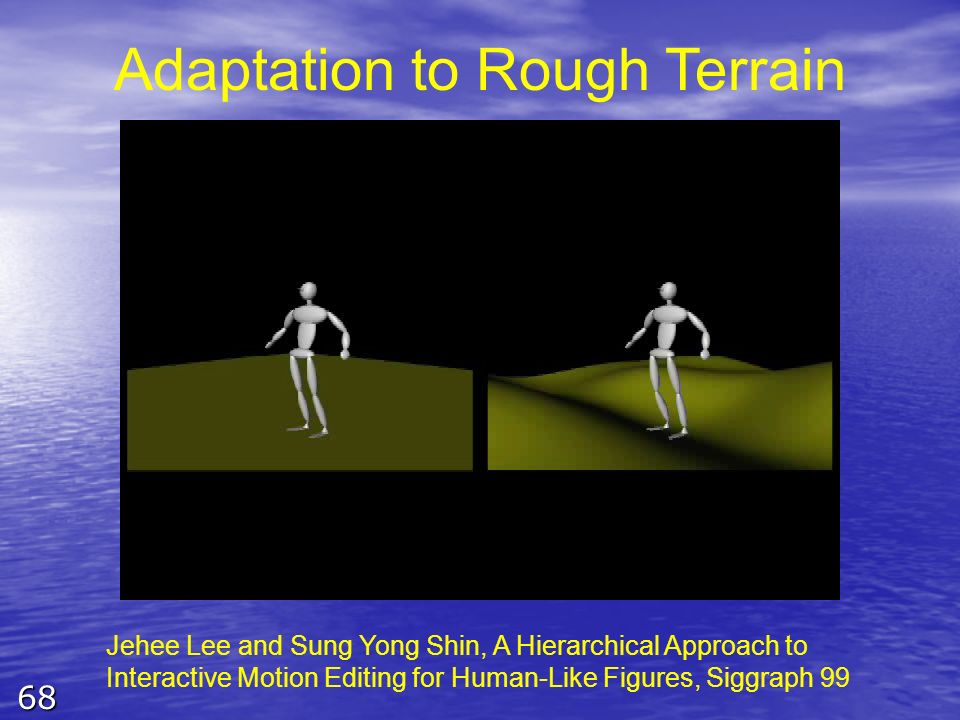 Adaptation to Rough Terrain

Jehee Lee and Sung Yong Shin, A Hierarchical Approach to Interactive Motion Editing for Human-Like Figures, Siggraph 99

68